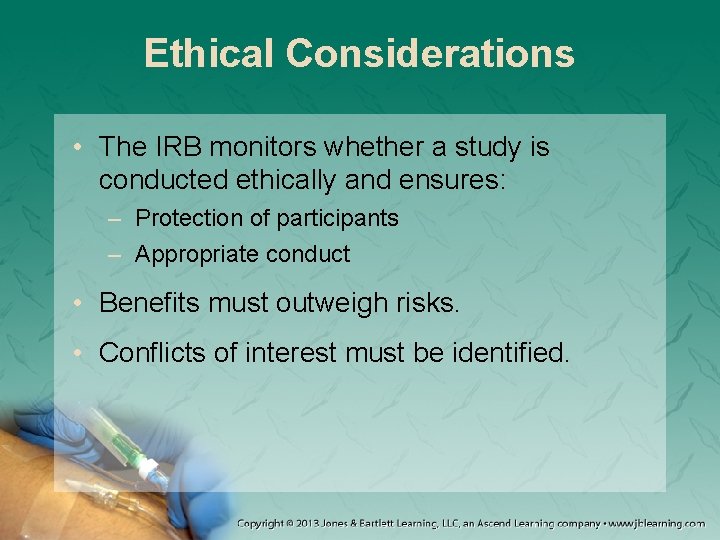 Ethical Considerations

• The IRB monitors whether a study is conducted ethically and ensures:

– Protection of participants

– Appropriate conduct

• Benefits must outweigh risks.

• Conflicts of interest must be identified.

Copyright © 2013 Jones & Bartlett Learning, LLC, an Ascend Learning company • www.jblearning.com